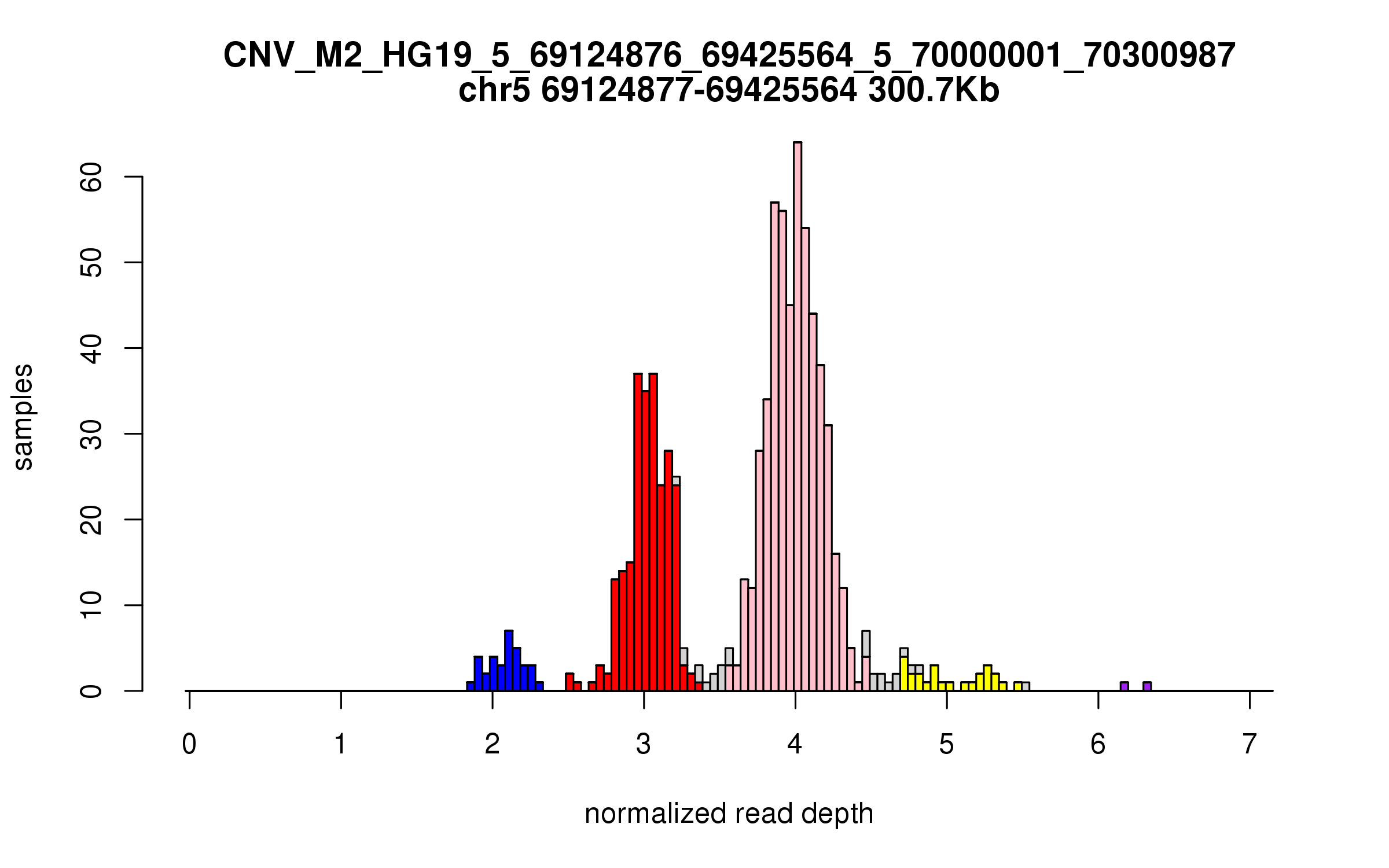 CNV_M2_HG19_5_69124876_69425564_5_70000001_70300987
chr5 69124877-69425564 300.7Kb

samples

0
10
20
30
40
50
60

0
1
2
3
4
5
6
7

normalized read depth